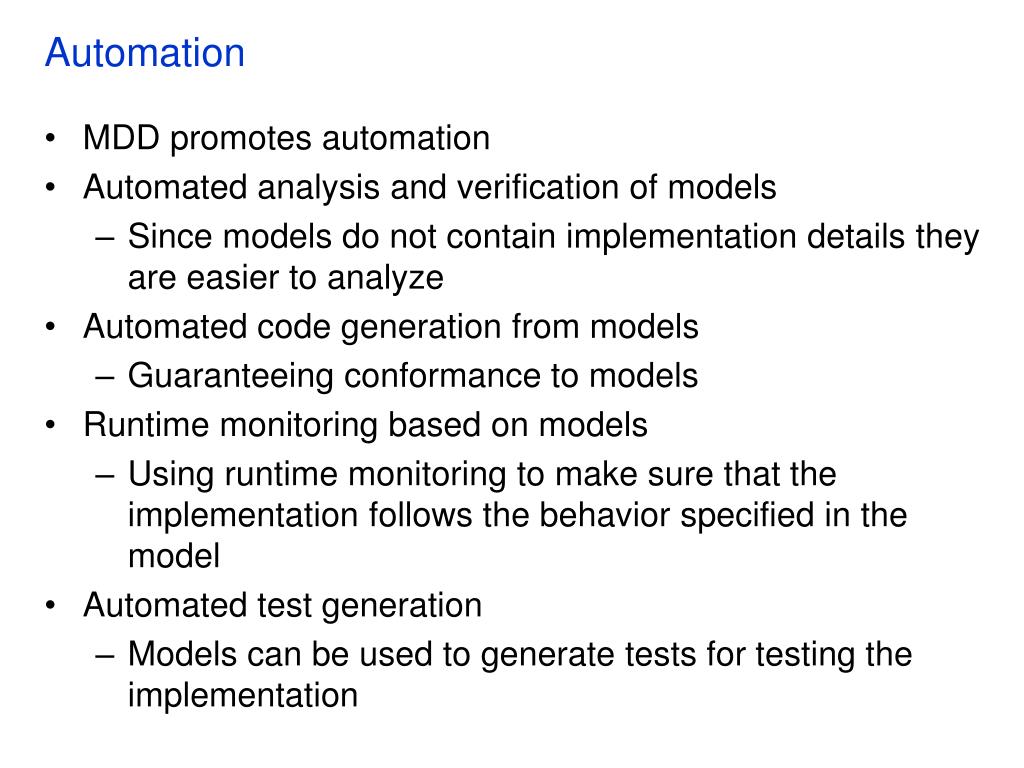 Automation

• MDD promotes automation
• Automated analysis and verification of models
 – Since models do not contain implementation details they are easier to analyze
• Automated code generation from models
 – Guaranteeing conformance to models
• Runtime monitoring based on models
 – Using runtime monitoring to make sure that the implementation follows the behavior specified in the model
• Automated test generation
 – Models can be used to generate tests for testing the implementation